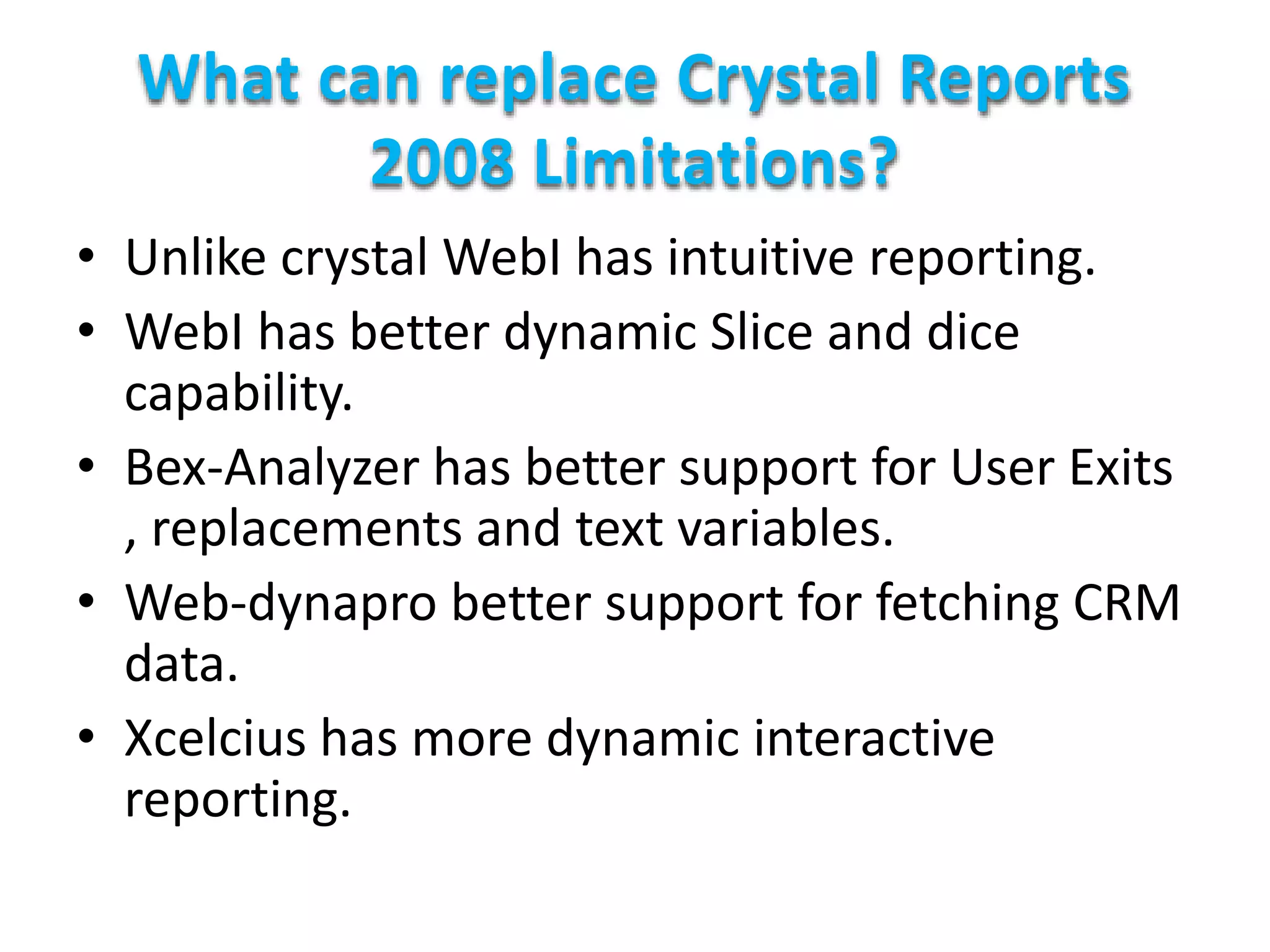 What can replace Crystal Reports 2008 Limitations?

• Unlike crystal WebI has intuitive reporting.
• WebI has better dynamic Slice and dice capability.
• Bex-Analyzer has better support for User Exits , replacements and text variables.
• Web-dynapro better support for fetching CRM data.
• Xcelcius has more dynamic interactive reporting.